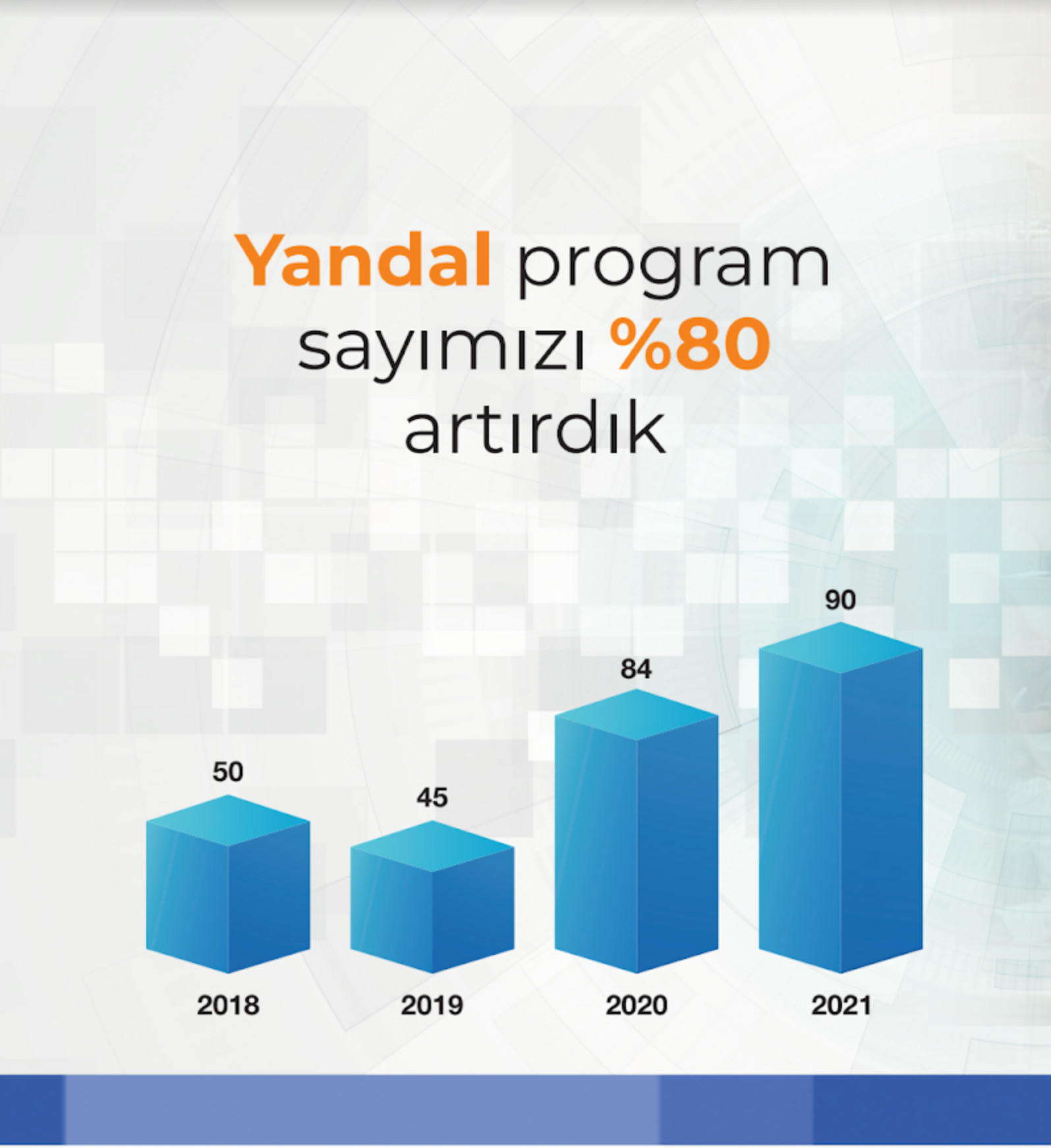 Yandal program sayımızı %80 artırdık

50
45
84
90

2018
2019
2020
2021